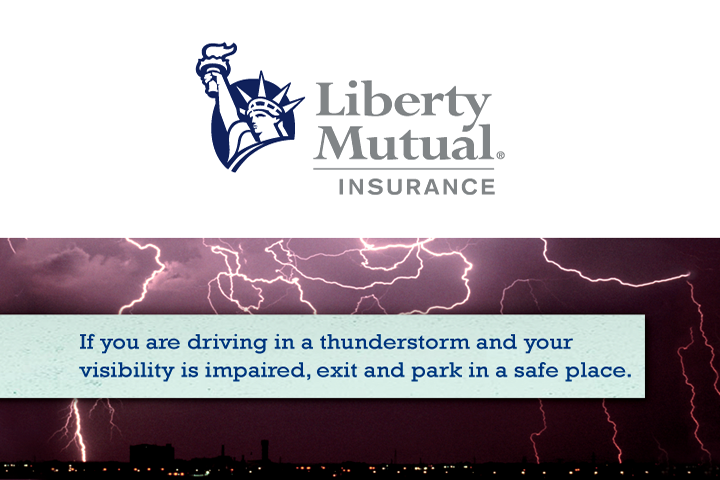 Liberty Mutual®
INSURANCE

If you are driving in a thunderstorm and your visibility is impaired, exit and park in a safe place.